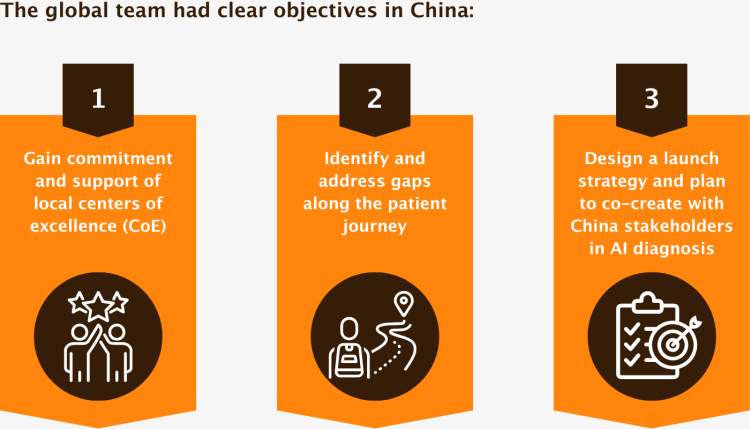 The global team had clear objectives in China:

1

Gain commitment and support of local centers of excellence (CoE)

2

Identify and address gaps along the patient journey

3

Design a launch strategy and plan to co-create with China stakeholders in AI diagnosis